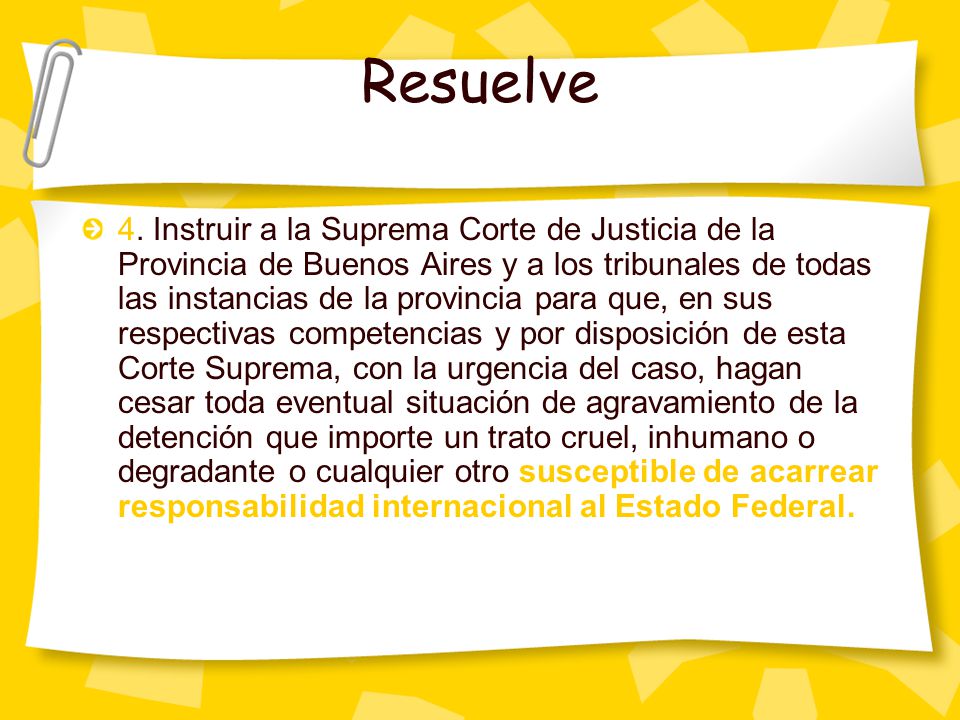 Resuelve

4. Instruir a la Suprema Corte de Justicia de la Provincia de Buenos Aires y a los tribunales de todas las instancias de la provincia para que, en sus respectivas competencias y por disposición de esta Corte Suprema, con la urgencia del caso, hagan cesar toda eventual situación de agravamiento de la detención que importe un trato cruel, inhumano o degradante o cualquier otro susceptible de acarrear responsabilidad internacional al Estado Federal.